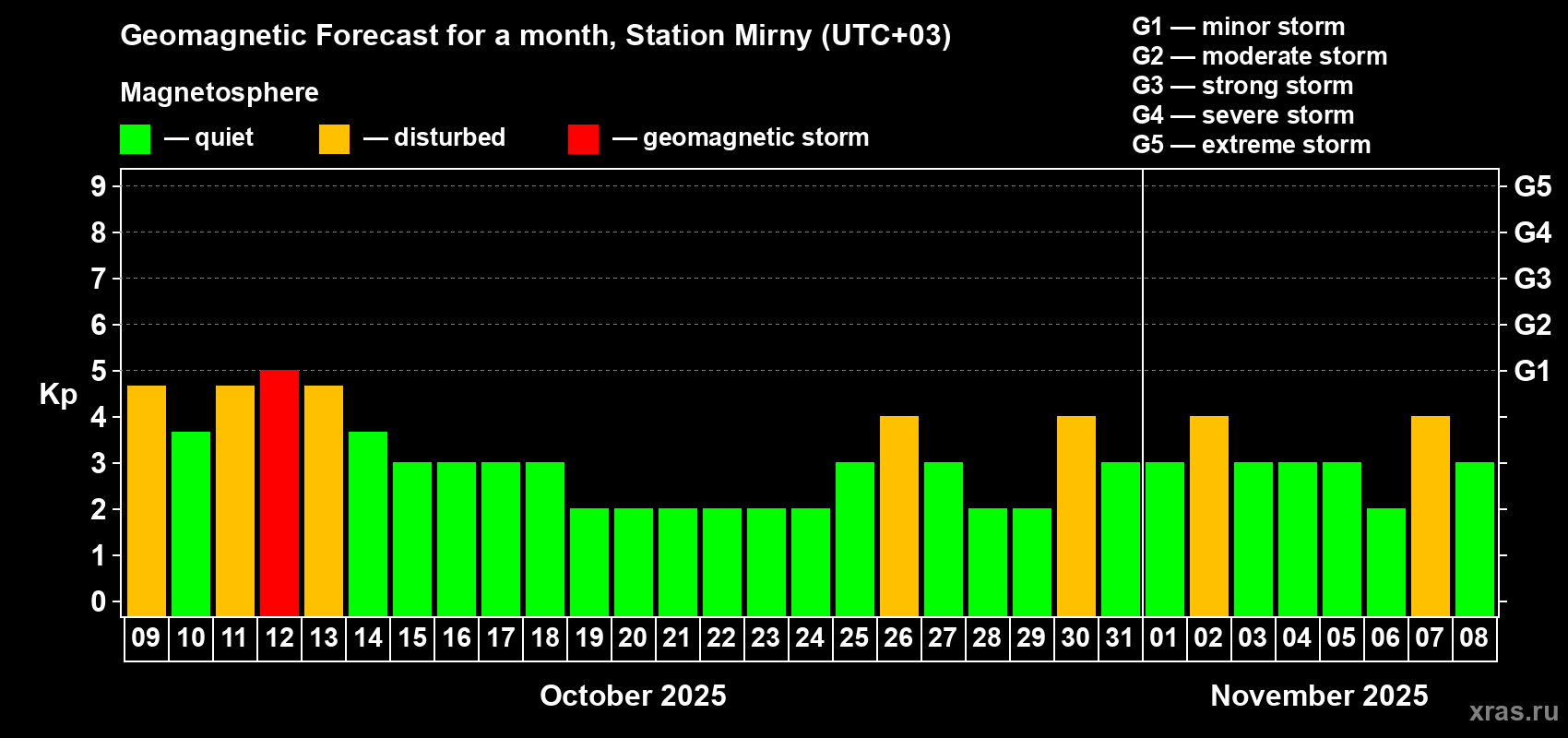 Geomagnetic Forecast for a month, Station Mirny (UTC+03)

Magnetosphere

— quiet — disturbed — geomagnetic storm

G1 — minor storm
G2 — moderate storm
G3 — strong storm
G4 — severe storm
G5 — extreme storm

Kp

9
8
7
6
5
4
3
2
1
0

G5
G4
G3
G2
G1

09 10 11 12 13 14 15 16 17 18 19 20 21 22 23 24 25 26 27 28 29 30 31 01 02 03 04 05 06 07 08

October 2025

November 2025

xras.ru